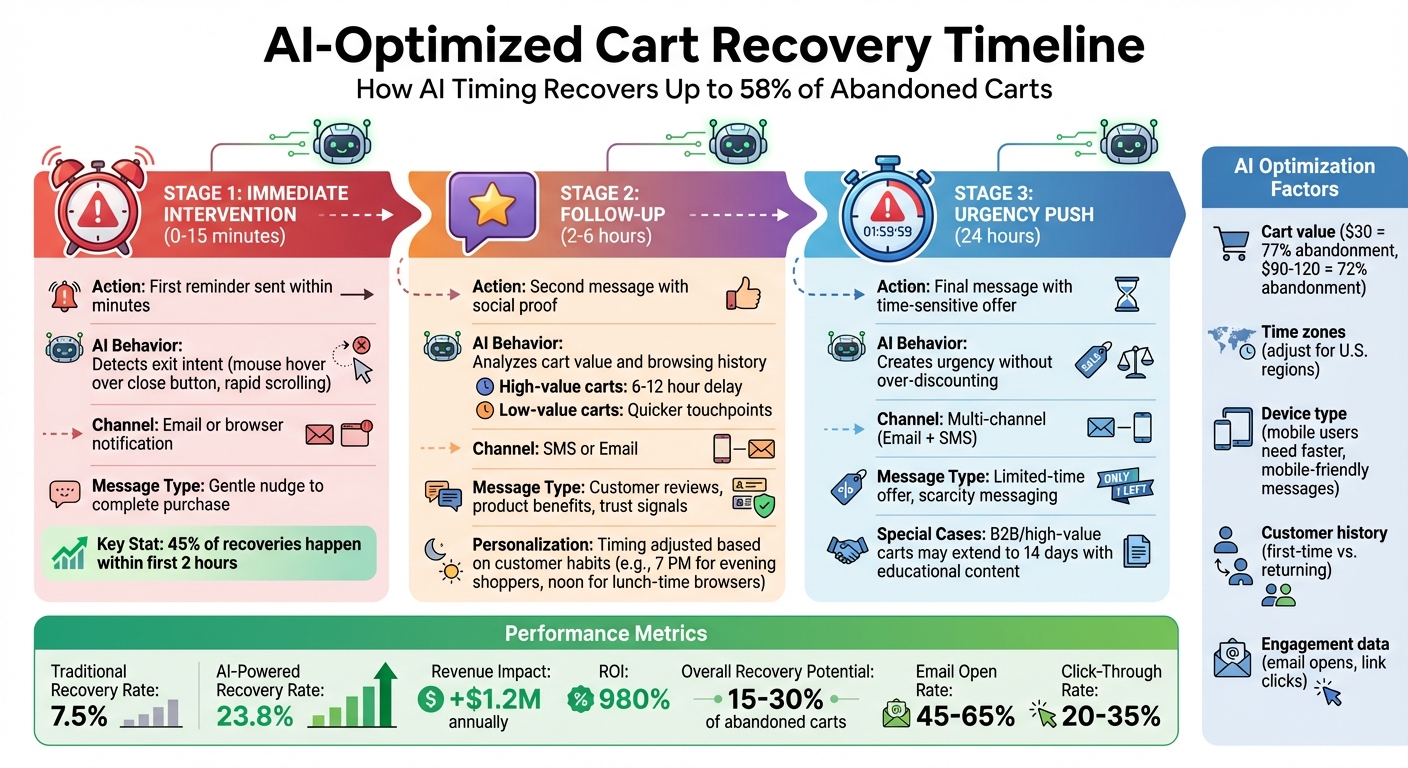 AI-Optimized Cart Recovery Timeline
How AI Timing Recovers Up to 58% of Abandoned Carts

STAGE 1: IMMEDIATE INTERVENTION
(0-15 minutes)

Action: First reminder sent within minutes

AI Behavior: Detects exit intent (mouse hover over close button, rapid scrolling)

Channel: Email or browser notification

Message Type: Gentle nudge to complete purchase

Key Stat: 45% of recoveries happen within first 2 hours

STAGE 2: FOLLOW-UP
(2-6 hours)

Action: Second message with social proof

AI Behavior: Analyzes cart value and browsing history
High-value carts: 6-12 hour delay
Low-value carts: Quicker touchpoints

Channel: SMS or Email

Message Type: Customer reviews, product benefits, trust signals

Personalization: Timing adjusted based on customer habits (e.g., 7 PM for evening shoppers, noon for lunch-time browsers)

STAGE 3: URGENCY PUSH
(24 hours)

01:59:59

Action: Final message with time-sensitive offer

AI Behavior: Creates urgency without over-discounting

SALE

Channel: Multi-channel (Email + SMS)

Message Type: Limited-time offer, scarcity messaging

ONLY 1 LEFT

Special Cases: B2B/high-value carts may extend to 14 days with educational content

AI Optimization Factors

Cart value ($30 = 77% abandonment, $90-120 = 72% abandonment)

Time zones (adjust for U.S. regions)

Device type (mobile users need faster, mobile-friendly messages)

Customer history (first-time vs. returning)

Engagement data (email opens, link clicks)

Performance Metrics

Traditional Recovery Rate: 7.5%

AI-Powered Recovery Rate: 23.8%

Revenue Impact: +$1.2M annually

ROI: 980%

Overall Recovery Potential: 15-30% of abandoned carts

Email Open Rate: 45-65%

Click-Through Rate: 20-35%